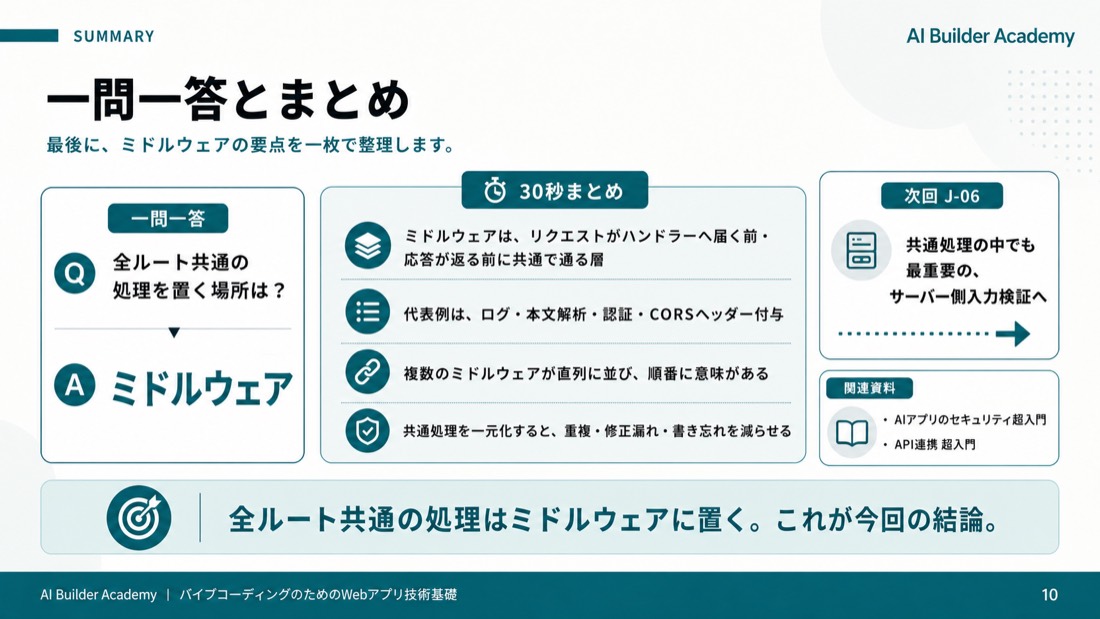 SUMMARY

AI Builder Academy

一問一答とまとめ

最後に、ミドルウェアの要点を一枚で整理します。

一問一答

Q 全ルート共通の処理を置く場所は？

▼

A ミドルウェア

30秒まとめ

ミドルウェアは、リクエストがハンドラーへ届く前・応答が返る前に共通で通る層

代表例は、ログ・本文解析・認証・CORSヘッダー付与

複数のミドルウェアが直列に並び、順番に意味がある

共通処理を一元化すると、重複・修正漏れ・書き忘れを減らせる

次回 J-06

共通処理の中でも最重要の、サーバー側入力検証へ

関連資料

・AIアプリのセキュリティ超入門
・API連携 超入門

全ルート共通の処理はミドルウェアに置く。これが今回の結論。

AI Builder Academy | バイブコーディングのためのWebアプリ技術基礎

10